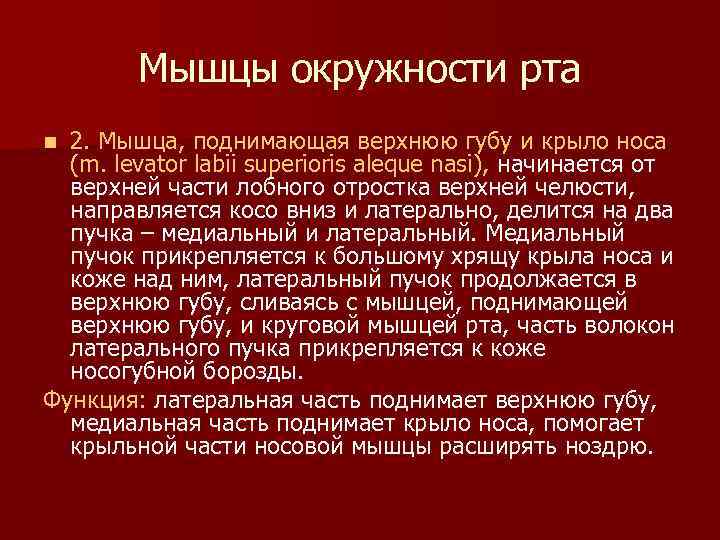 Мышцы окружности рта

2. Мышца, поднимающая верхнюю губу и крыло носа (m. levator labii superioris aleque nasi), начинается от верхней части лобного отростка верхней челюсти, направляется косо вниз и латерально, делится на два пучка – медиальный и латеральный. Медиальный пучок прикрепляется к большому хрящу крыла носа и коже над ним, латеральный пучок продолжается в верхнюю губу, сливаясь с мышцей, поднимающей верхнюю губу, и круговой мышцей рта, часть волокон латерального пучка прикрепляется к коже носогубной борозды.

Функция: латеральная часть поднимает верхнюю губу, медиальная часть поднимает крыло носа, помогает крыльной части носовой мышцы расширять ноздрю.